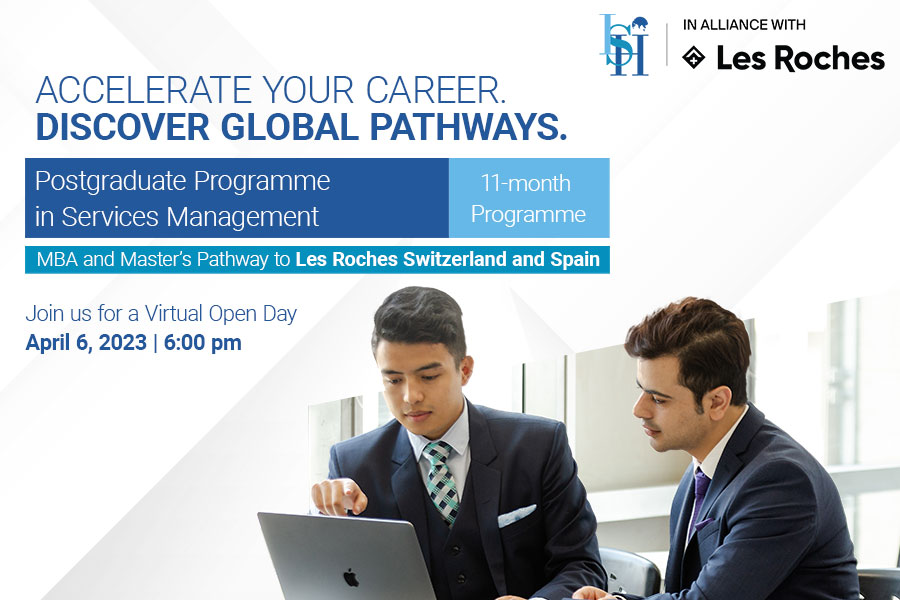 ISH

IN ALLIANCE WITH

Les Roches

ACCELERATE YOUR CAREER.
DISCOVER GLOBAL PATHWAYS.

Postgraduate Programme in Services Management

11-month Programme

MBA and Master's Pathway to Les Roches Switzerland and Spain

Join us for a Virtual Open Day
April 6, 2023 | 6:00 pm